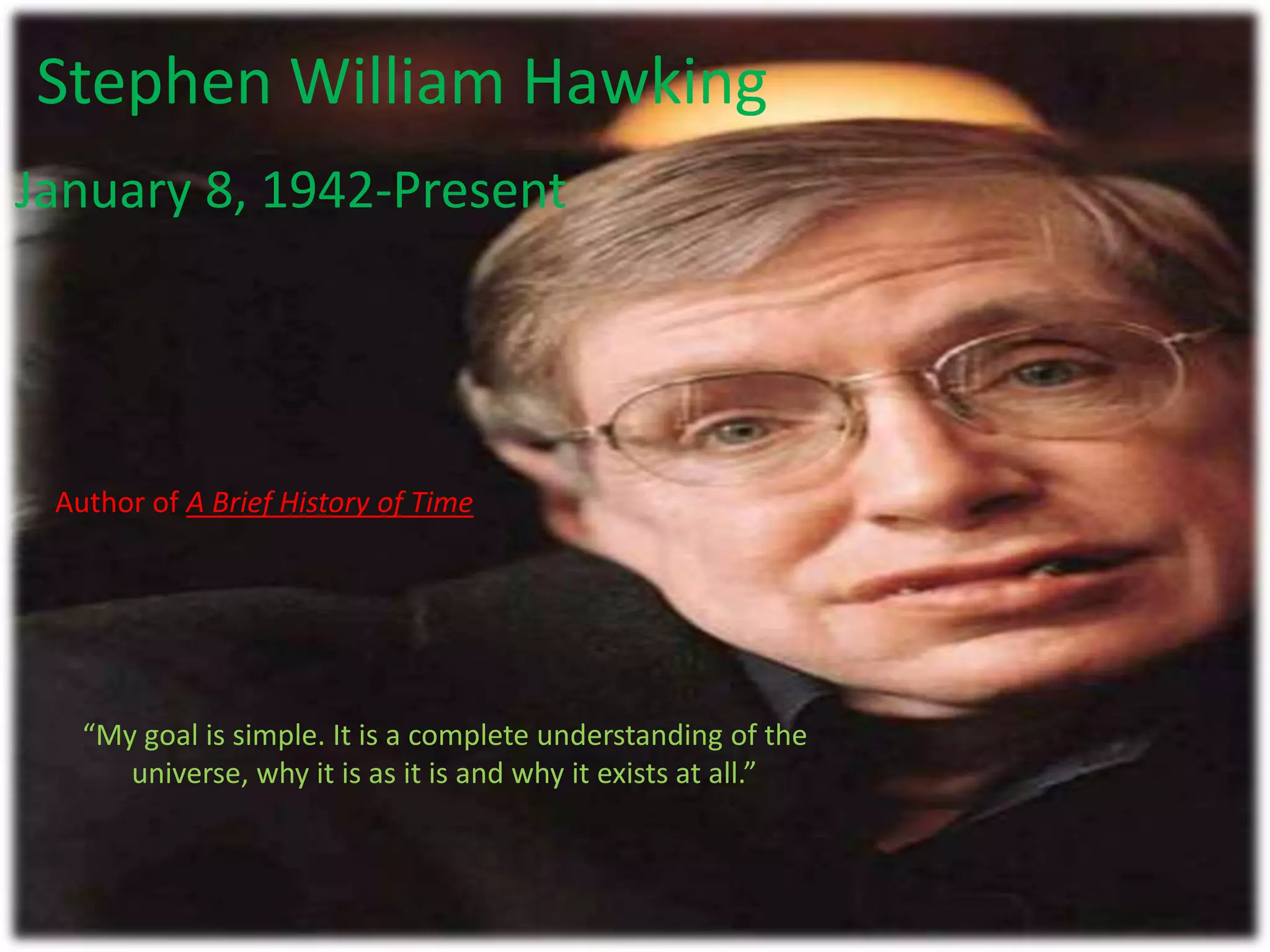 Stephen William Hawking

January 8, 1942-Present

Author of A Brief History of Time

“My goal is simple. It is a complete understanding of the universe, why it is as it is and why it exists at all.”